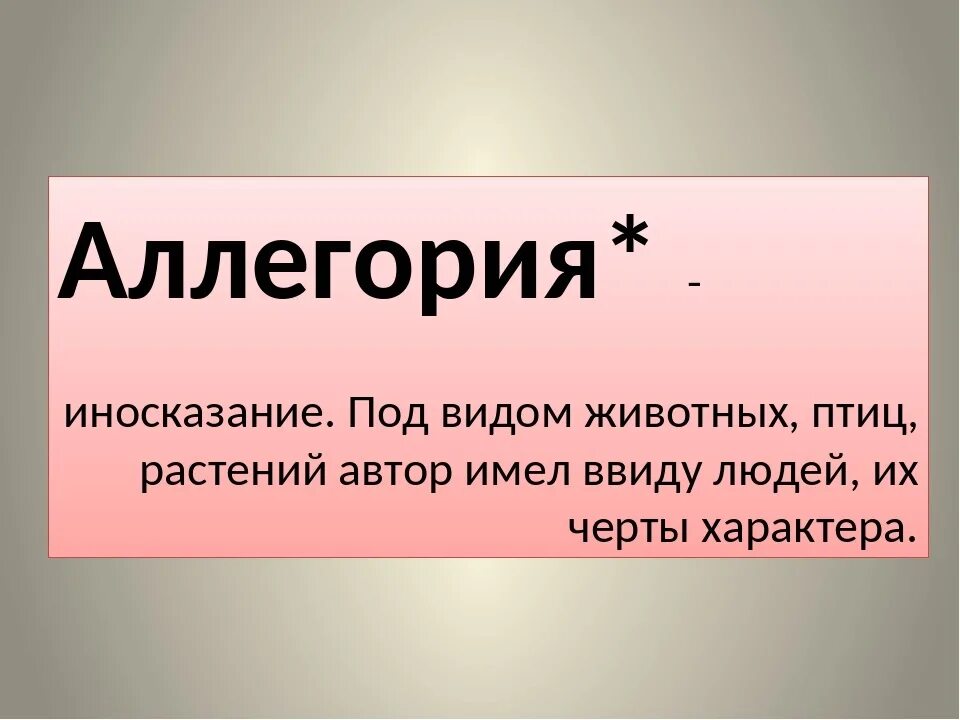 Аллегория* –

иносказание. Под видом животных, птиц, растений автор имел ввиду людей, их черты характера.